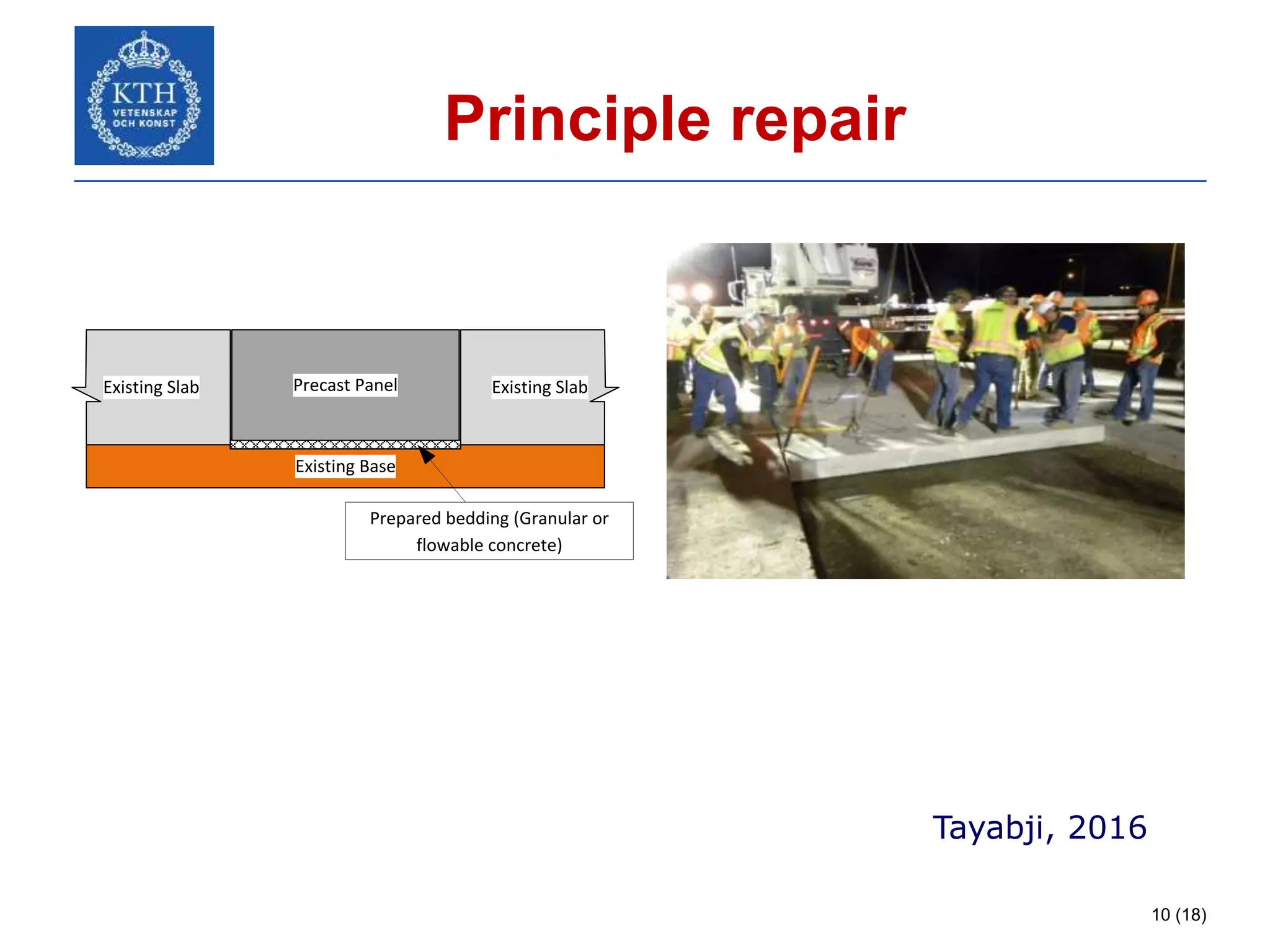 KTH
VETENSKAP
OCH KONST

Principle repair

Existing Slab
Precast Panel
Existing Slab
Existing Base

Prepared bedding (Granular or flowable concrete)

Tayabji, 2016

10 (18)